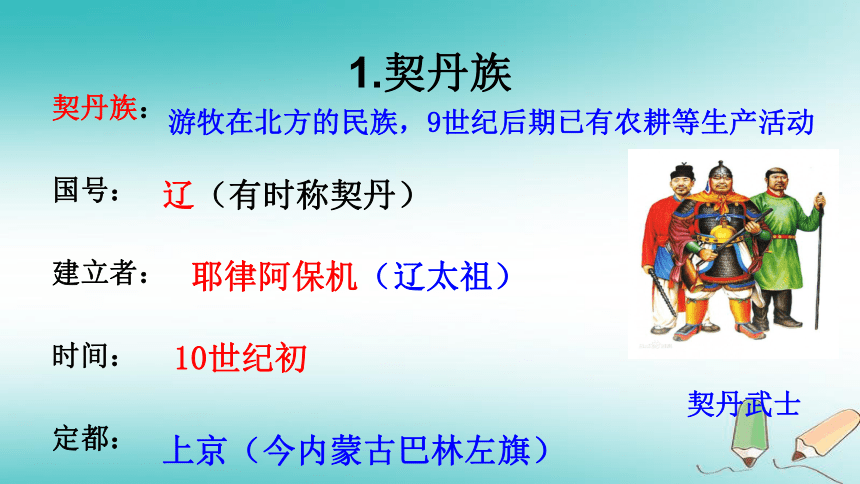 1.契丹族

契丹族：游牧在北方的民族，9世纪后期已有农耕等生产活动

国号：辽（有时称契丹）

建立者：耶律阿保机（辽太祖）

时间：10世纪初

定都：上京（今内蒙古巴林左旗）

契丹武士